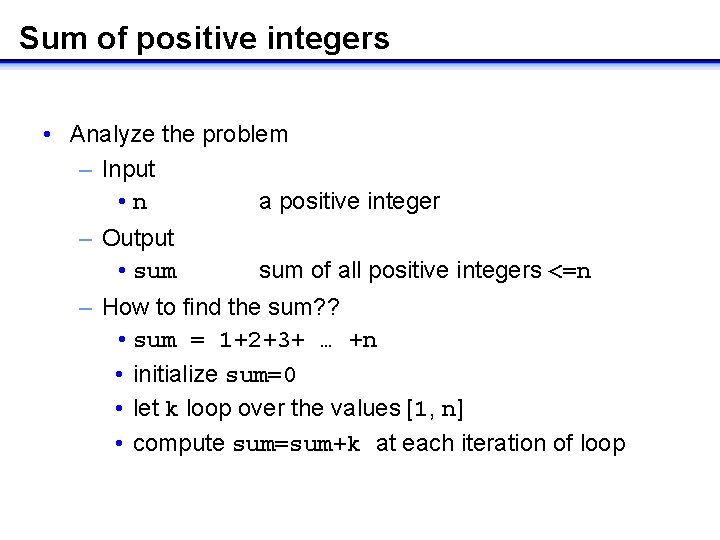 Sum of positive integers

• Analyze the problem
– Input
• n a positive integer
– Output
• sum sum of all positive integers <=n
– How to find the sum??
• sum = 1+2+3+ … +n
• initialize sum=0
• let k loop over the values [1, n]
• compute sum=sum+k at each iteration of loop